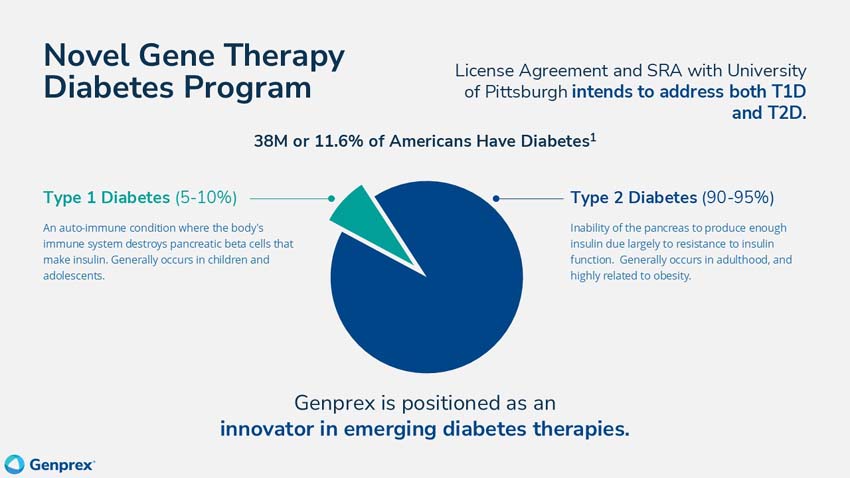 Novel Gene Therapy Diabetes Program

License Agreement and SRA with University of Pittsburgh intends to address both T1D and T2D.

38M or 11.6% of Americans Have Diabetes$^{1}$

Type 1 Diabetes (5-10%)

An auto-immune condition where the body's immune system destroys pancreatic beta cells that make insulin. Generally occurs in children and adolescents.

Type 2 Diabetes (90-95%)

Inability of the pancreas to produce enough insulin due largely to resistance to insulin function. Generally occurs in adulthood, and highly related to obesity.

Genprex is positioned as an innovator in emerging diabetes therapies.

Genprex